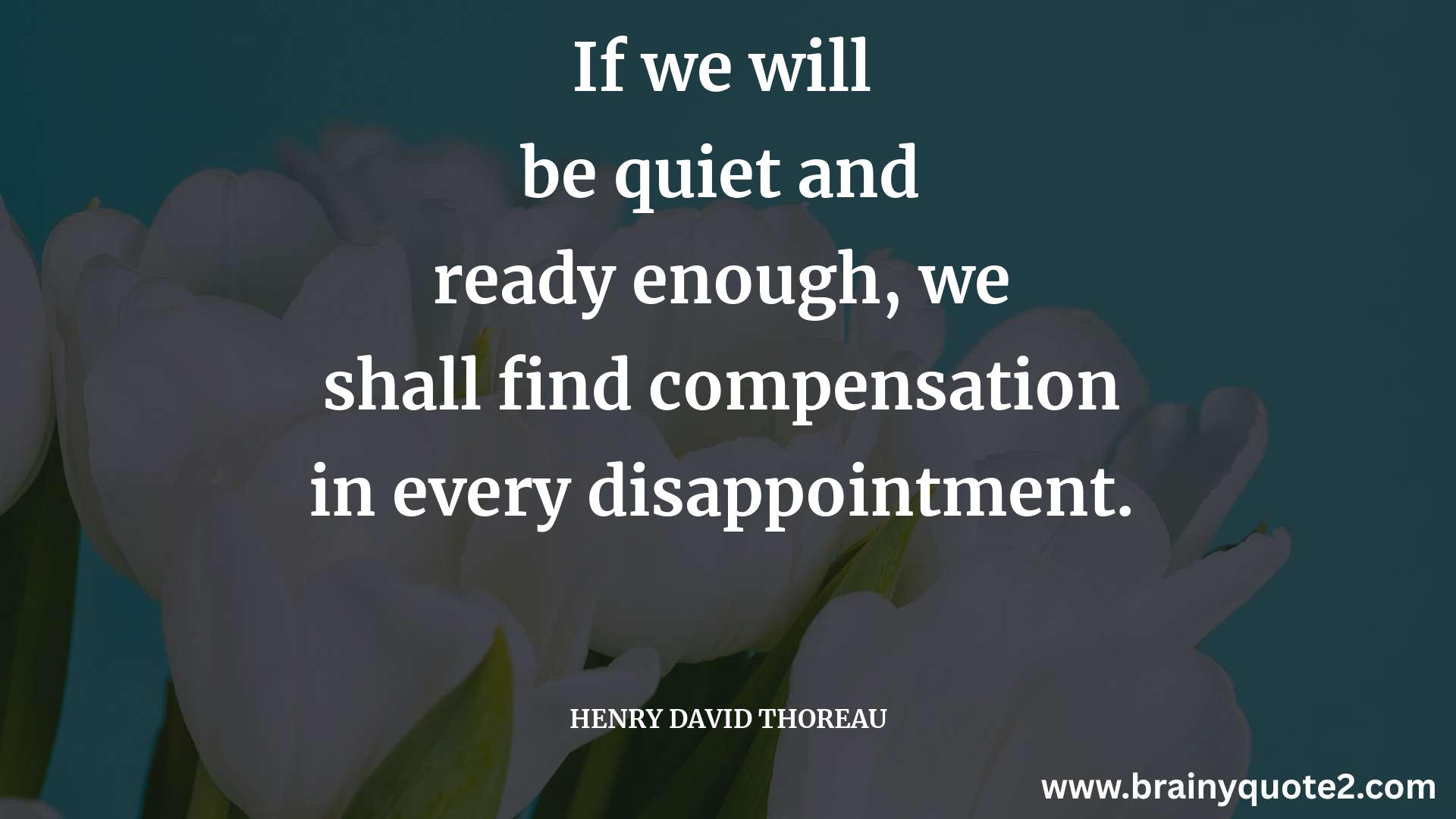 If we will be quiet and ready enough, we shall find compensation in every disappointment.

HENRY DAVID THOREAU

www.brainyquote2.com